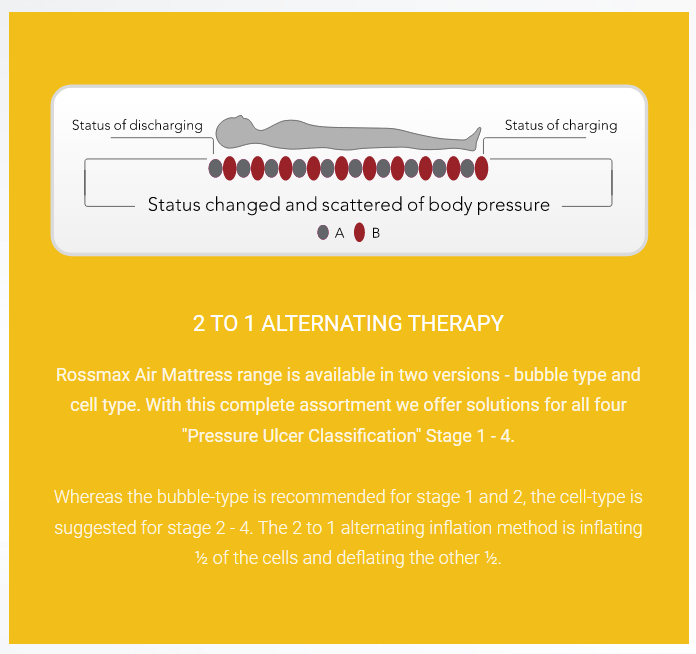 Status of discharging

Status of charging

Status changed and scattered of body pressure

A B

2 TO 1 ALTERNATING THERAPY

Rossmax Air Mattress range is available in two versions - bubble type and cell type. With this complete assortment we offer solutions for all four "Pressure Ulcer Classification" Stage 1 - 4.

Whereas the bubble-type is recommended for stage 1 and 2, the cell-type is suggested for stage 2 - 4. The 2 to 1 alternating inflation method is inflating ½ of the cells and deflating the other ½.